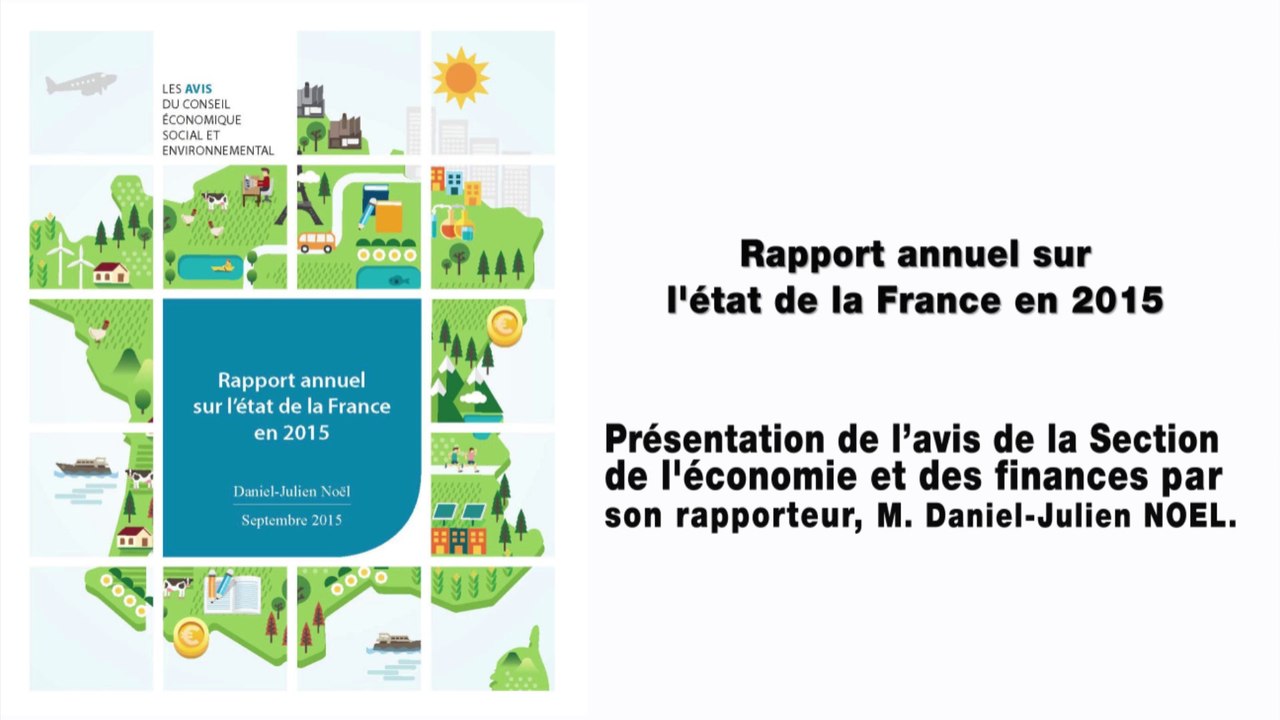 LES AVIS
DU CONSEIL
ÉCONOMIQUE
SOCIAL ET
ENVIRONNEMENTAL

Rapport annuel sur l'état de la France en 2015

Daniel-Julien Noël

Septembre 2015

Rapport annuel sur l'état de la France en 2015

Présentation de l'avis de la Section de l'économie et des finances par son rapporteur, M. Daniel-Julien NOEL.